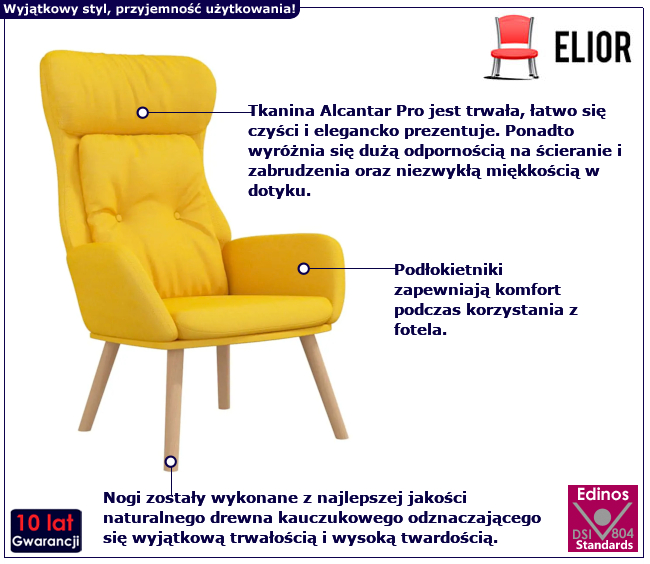 Wyjątkowy styl, przyjemność użytkowania!

ELIOR

Tkanina Alcantar Pro jest trwała, łatwo się czyści i elegancko prezentuje. Ponadto wyróżnia się dużą odpornością na ścieranie i zabrudzenia oraz niezwykłą miękkością w dotyku.

Podłokietniki zapewniają komfort podczas korzystania z fotela.

Nogi zostały wykonane z najlepszej jakości naturalnego drewna kauczukowego odznaczającego się wyjątkową trwałością i wysoką twardością.

10 lat Gwarancji

Edinos DSI 804 Standards